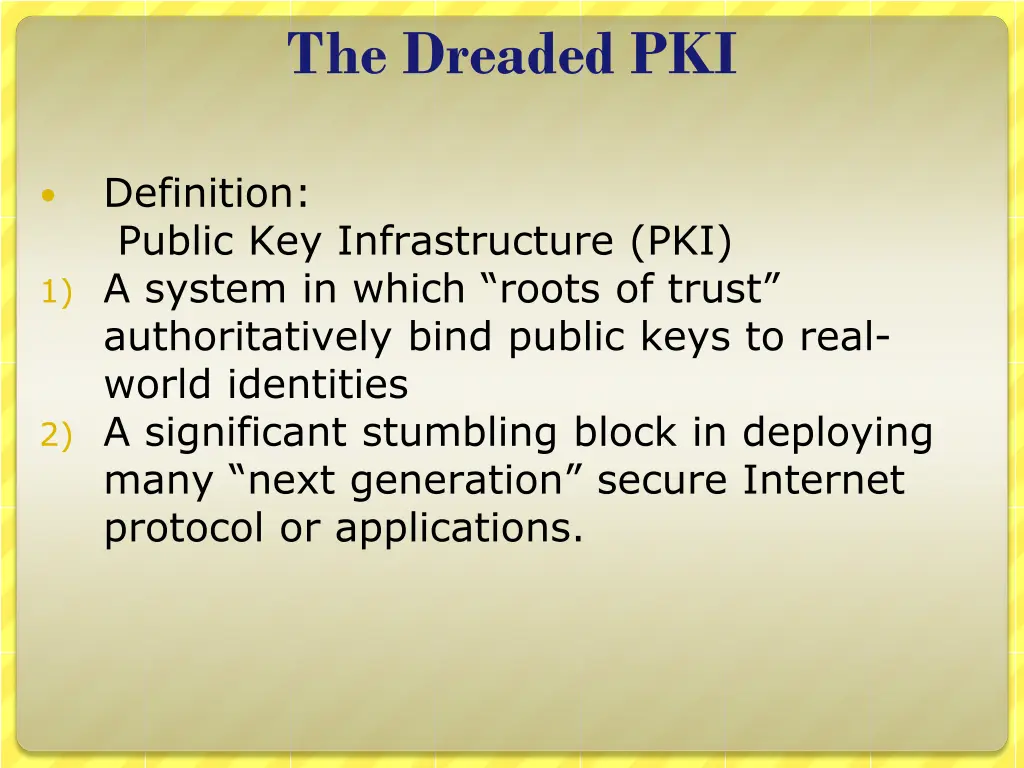 The Dreaded PKI

• Definition:
Public Key Infrastructure (PKI)

1) A system in which “roots of trust” authoritatively bind public keys to real-world identities

2) A significant stumbling block in deploying many “next generation” secure Internet protocol or applications.